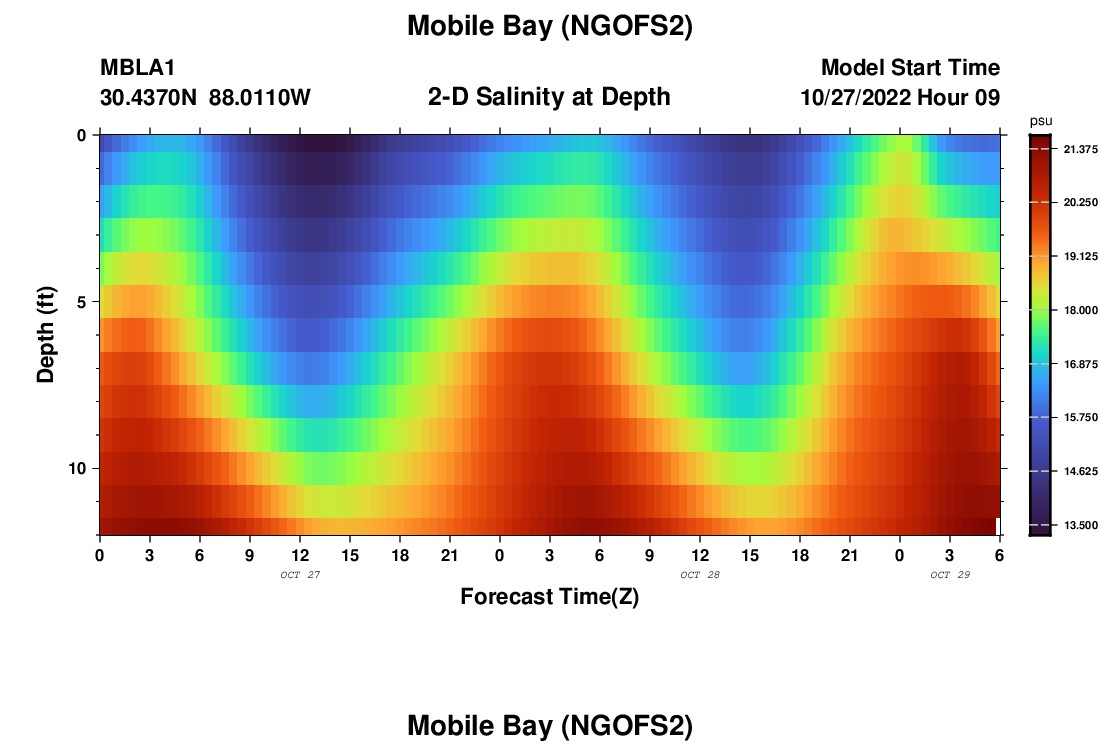 Mobile Bay (NGOFS2)

MBLA1
30.4370N 88.0110W

2-D Salinity at Depth

Model Start Time
10/27/2022 Hour 09

psu
21.375
20.250
19.125
18.000
16.875
15.750
14.625
13.500

Depth (ft)
0
5
10

0 3 6 9 12 15 18 21 0 3 6 9 12 15 18 21 0 3 6
OCT 27
OCT 28
OCT 29

Forecast Time(Z)

Mobile Bay (NGOFS2)